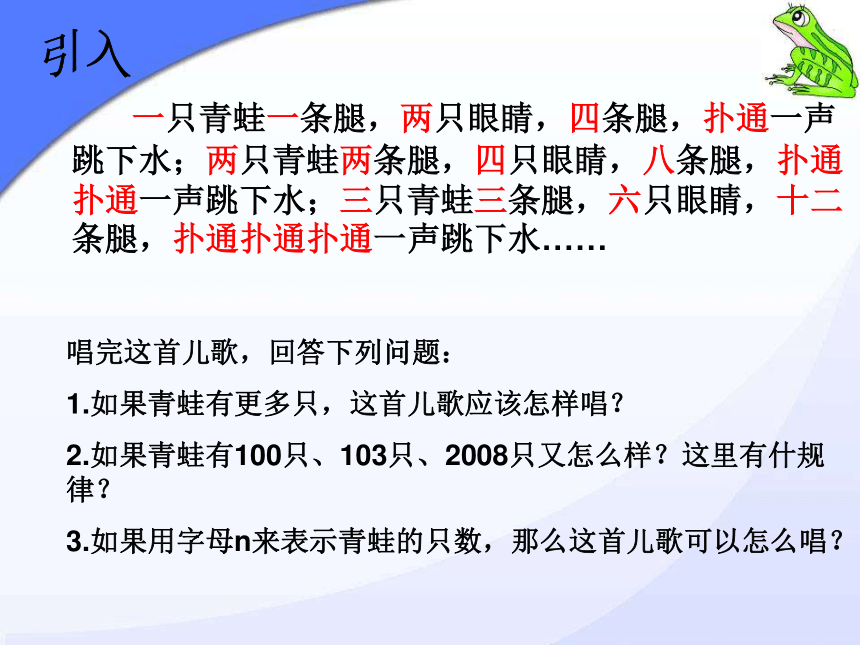 引入

一只青蛙一条腿，两只眼睛，四条腿，扑通一声跳下水；两只青蛙两条腿，四只眼睛，八条腿，扑通扑通一声跳下水；三只青蛙三条腿，六只眼睛，十二条腿，扑通扑通扑通一声跳下水……

唱完这首儿歌，回答下列问题：

1.如果青蛙有更多只，这首儿歌应该怎样唱？

2.如果青蛙有100只、103只、2008只又怎么样？这里有什规律？

3.如果用字母n来表示青蛙的只数，那么这首儿歌可以怎么唱？